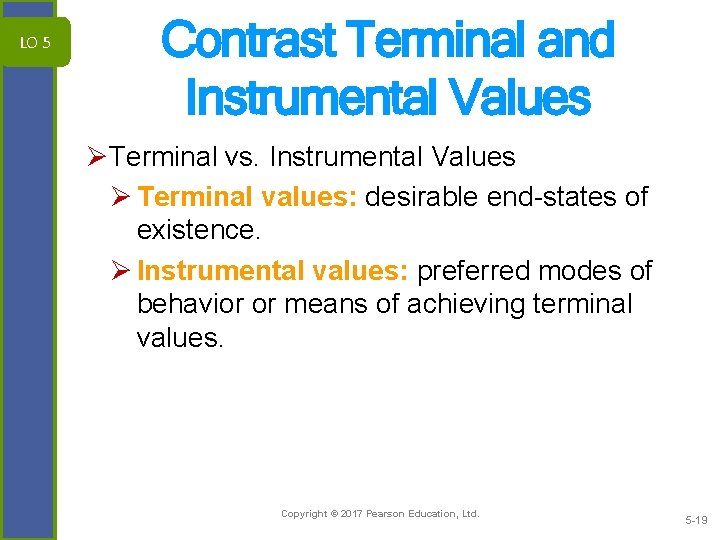 LO 5

Contrast Terminal and Instrumental Values

➢Terminal vs. Instrumental Values

➢ Terminal values: desirable end-states of existence.

➢ Instrumental values: preferred modes of behavior or means of achieving terminal values.

Copyright © 2017 Pearson Education, Ltd.

5-19